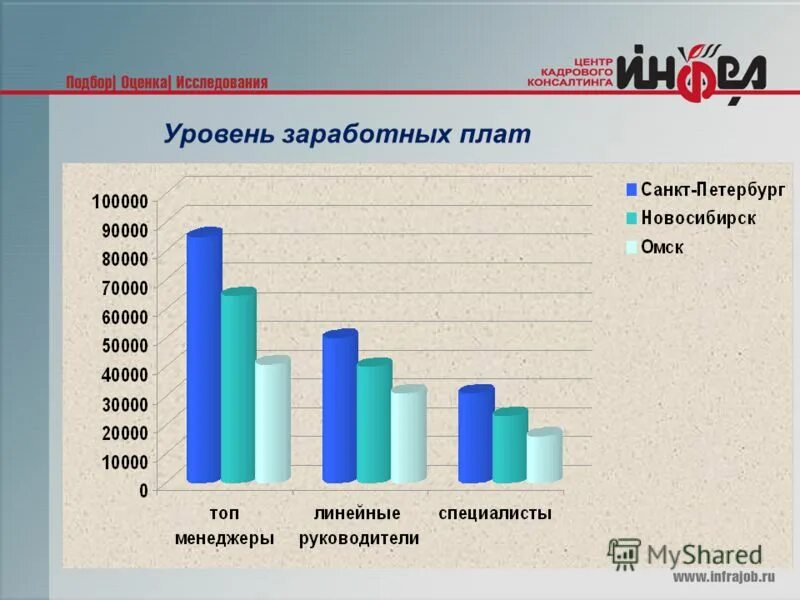 Подбор| Оценка| Исследования

ЦЕНТР КАДРОВОГО КОНСАЛТИНГА ИНФРА

Уровень заработных плат

100000
90000
80000
70000
60000
50000
40000
30000
20000
10000
0

топ менеджеры
линейные руководители
специалисты

Санкт-Петербург
Новосибирск
Омск

MyShared

www.infrajob.ru